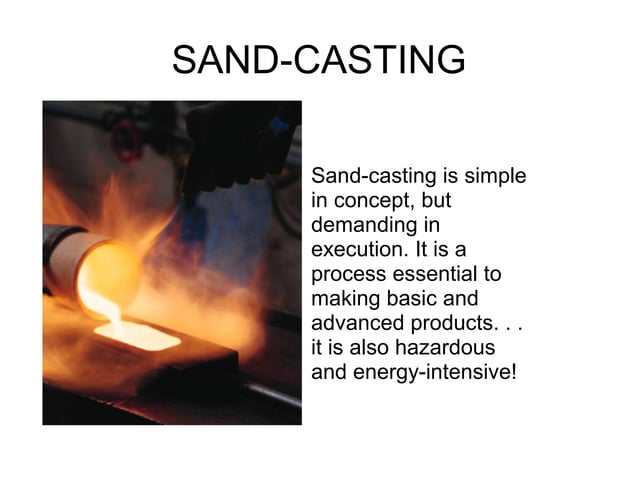 SAND-CASTING

Sand-casting is simple in concept, but demanding in execution. It is a process essential to making basic and advanced products. . . it is also hazardous and energy-intensive!